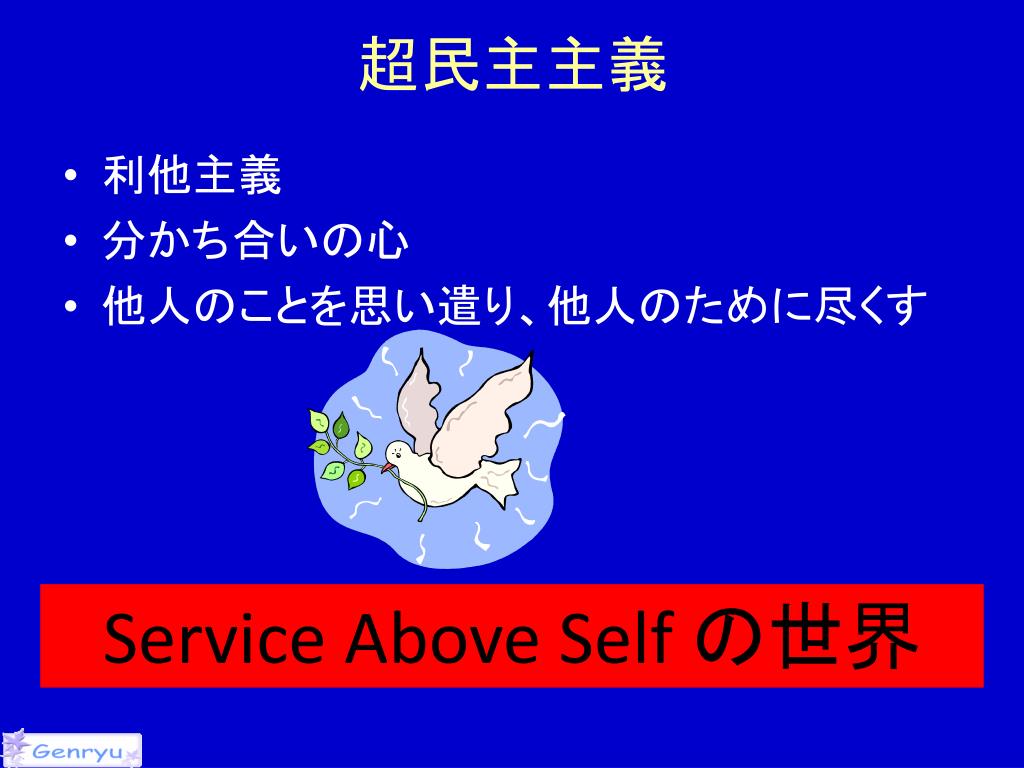 超民主主義

• 利他主義
• 分かち合いの心
• 他人のことを思い遣り、他人のために尽くす

Service Above Self の世界

Genryu